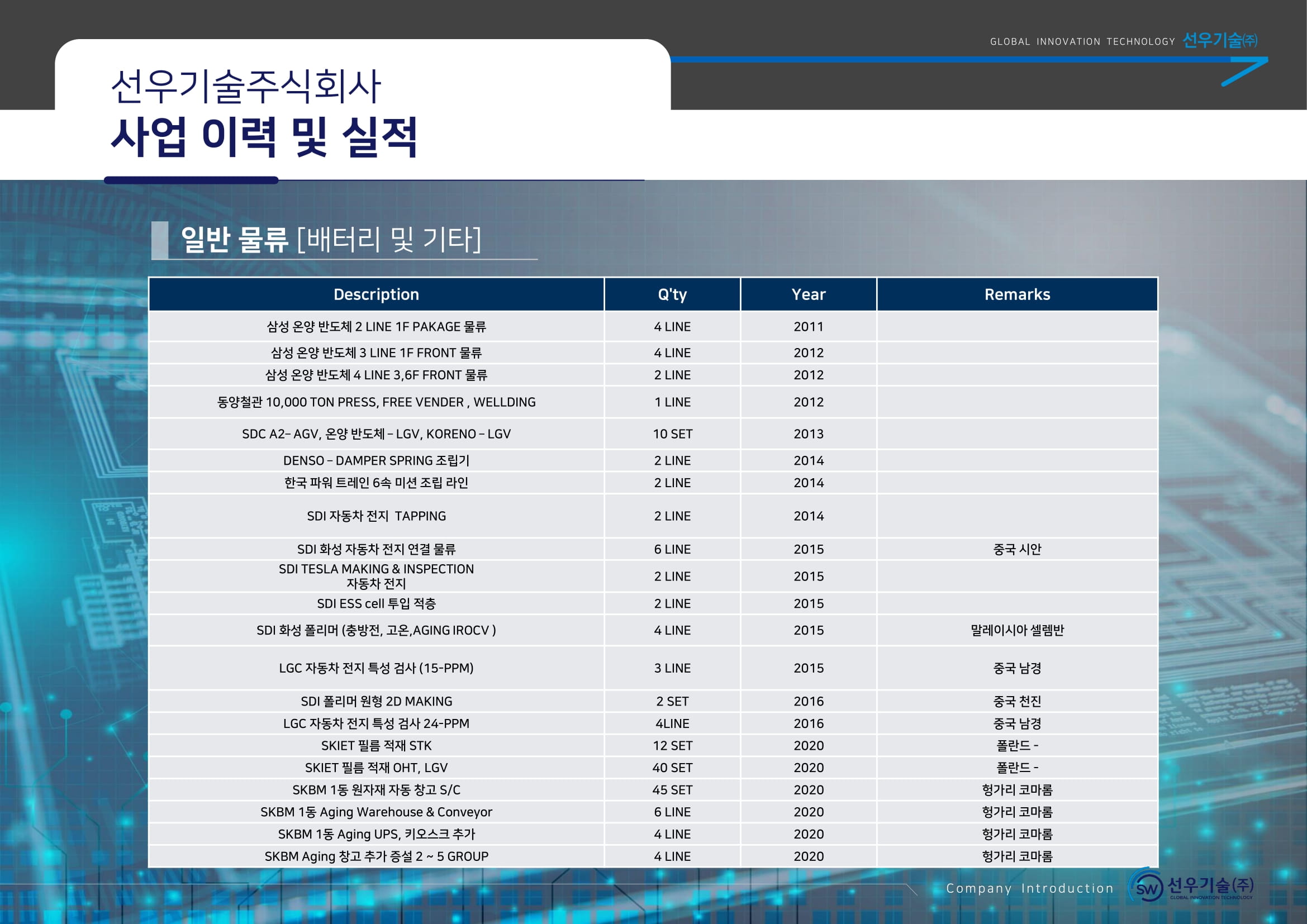 GLOBAL INNOVATION TECHNOLOGY 선우기술㈜

선우기술주식회사
사업 이력 및 실적

일반 물류 [배터리 및 기타]

| Description | Q'ty | Year | Remarks |
|---|---|---|---|
| 삼성 온양 반도체 2 LINE 1F PAKAGE 물류 | 4 LINE | 2011 | |
| 삼성 온양 반도체 3 LINE 1F FRONT 물류 | 4 LINE | 2012 | |
| 삼성 온양 반도체 4 LINE 3,6F FRONT 물류 | 2 LINE | 2012 | |
| 동양철관 10,000 TON PRESS, FREE VENDER , WELLDING | 1 LINE | 2012 | |
| SDC A2– AGV, 온양 반도체 – LGV, KORENO – LGV | 10 SET | 2013 | |
| DENSO – DAMPER SPRING 조립기 | 2 LINE | 2014 | |
| 한국 파워 트레인 6속 미션 조립 라인 | 2 LINE | 2014 | |
| SDI 자동차 전지 TAPPING | 2 LINE | 2014 | |
| SDI 화성 자동차 전지 연결 물류 | 6 LINE | 2015 | 중국 시안 |
| SDI TESLA MAKING & INSPECTION 자동차 전지 | 2 LINE | 2015 | |
| SDI ESS cell 투입 적층 | 2 LINE | 2015 | |
| SDI 화성 폴리머 (충방전, 고온,AGING IROCV ) | 4 LINE | 2015 | 말레이시아 셀렘반 |
| LGC 자동차 전지 특성 검사 (15-PPM) | 3 LINE | 2015 | 중국 남경 |
| SDI 폴리머 원형 2D MAKING | 2 SET | 2016 | 중국 천진 |
| LGC 자동차 전지 특성 검사 24-PPM | 4LINE | 2016 | 중국 남경 |
| SKIET 필름 적재 STK | 12 SET | 2020 | 폴란드 - |
| SKIET 필름 적재 OHT, LGV | 40 SET | 2020 | 폴란드 - |
| SKBM 1동 원자재 자동 창고 S/C | 45 SET | 2020 | 헝가리 코마롬 |
| SKBM 1동 Aging Warehouse & Conveyor | 6 LINE | 2020 | 헝가리 코마롬 |
| SKBM 1동 Aging UPS, 키오스크 추가 | 4 LINE | 2020 | 헝가리 코마롬 |
| SKBM Aging 창고 추가 증설 2 ~ 5 GROUP | 4 LINE | 2020 | 헝가리 코마롬 |

Company Introduction SW 선우기술(주) GLOBAL INNOVATION TECHNOLOGY